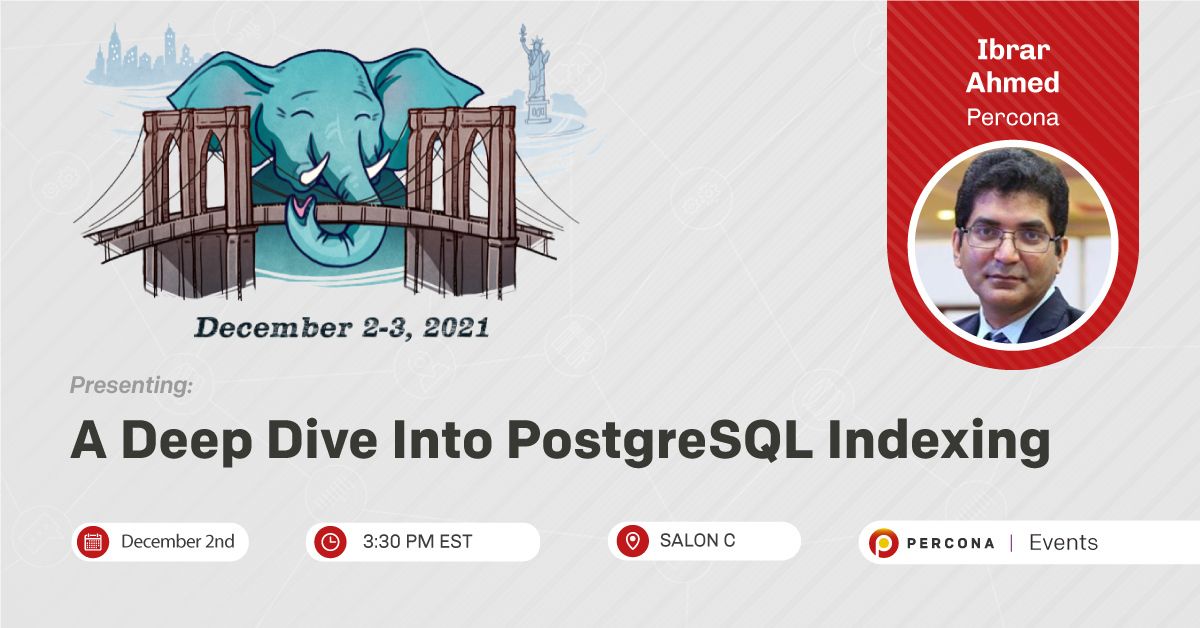 December 2-3, 2021

Ibrar Ahmed
Percona

Presenting:

A Deep Dive Into PostgreSQL Indexing

December 2nd

3:30 PM EST

SALON C

PERCONA | Events